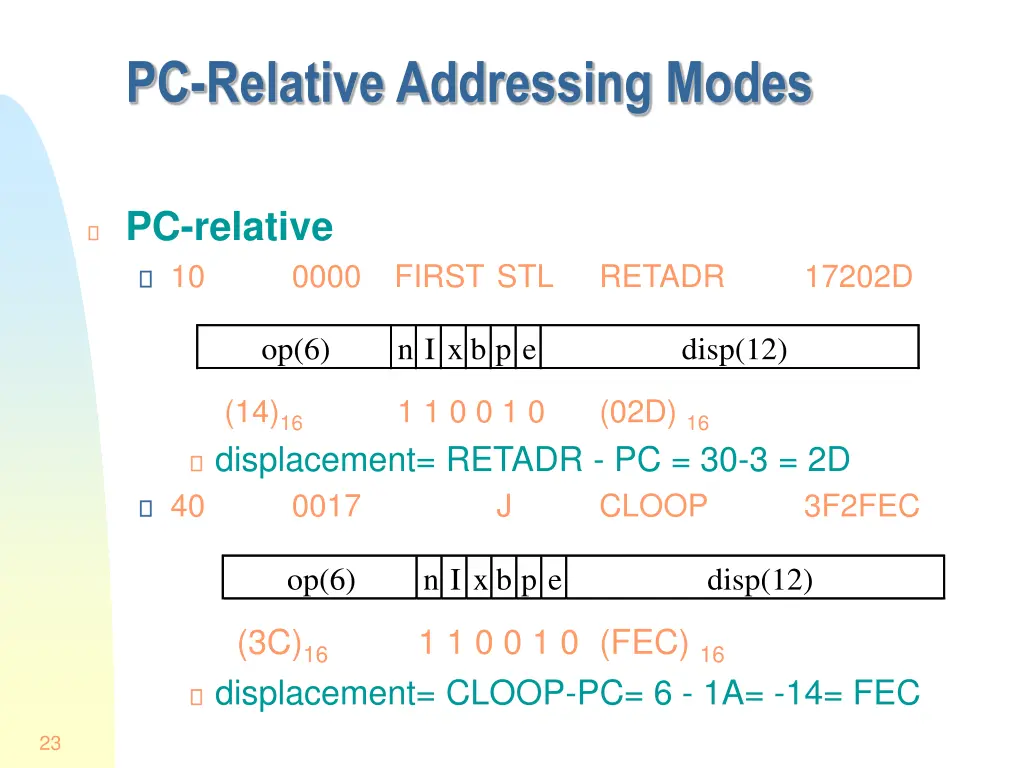 PC-Relative Addressing Modes

PC-relative

10 0000 FIRST STL RETADR 17202D

| op(6) | n | I | x | b | p | e | disp(12) |
|---|---|---|---|---|---|---|---|

$(14)_{16}$ 1 1 0 0 1 0 $(02D)_{16}$

displacement= RETADR - PC = 30-3 = 2D

40 0017 J CLOOP 3F2FEC

| op(6) | n | I | x | b | p | e | disp(12) |
|---|---|---|---|---|---|---|---|

$(3C)_{16}$ 1 1 0 0 1 0 $(FEC)_{16}$

displacement= CLOOP-PC= 6 - 1A= -14= FEC

23